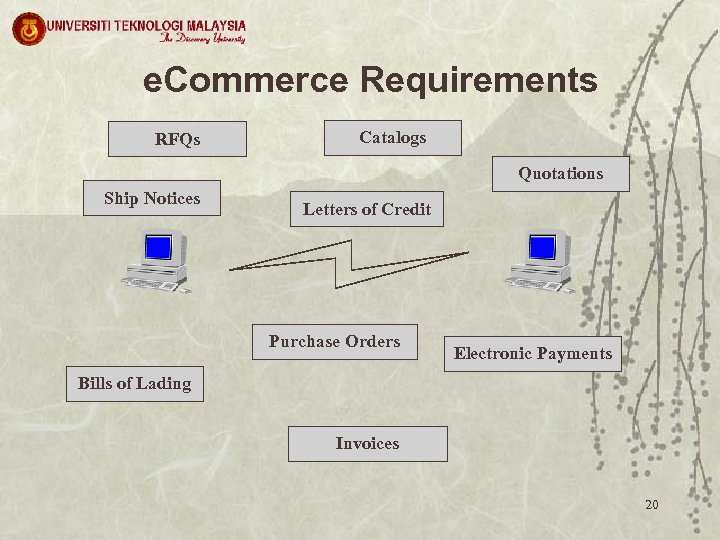 UNIVERSITI TEKNOLOGI MALAYSIA
The Discovery University

eCommerce Requirements

RFQs

Catalogs

Quotations

Ship Notices

Letters of Credit

Purchase Orders

Electronic Payments

Bills of Lading

Invoices

20